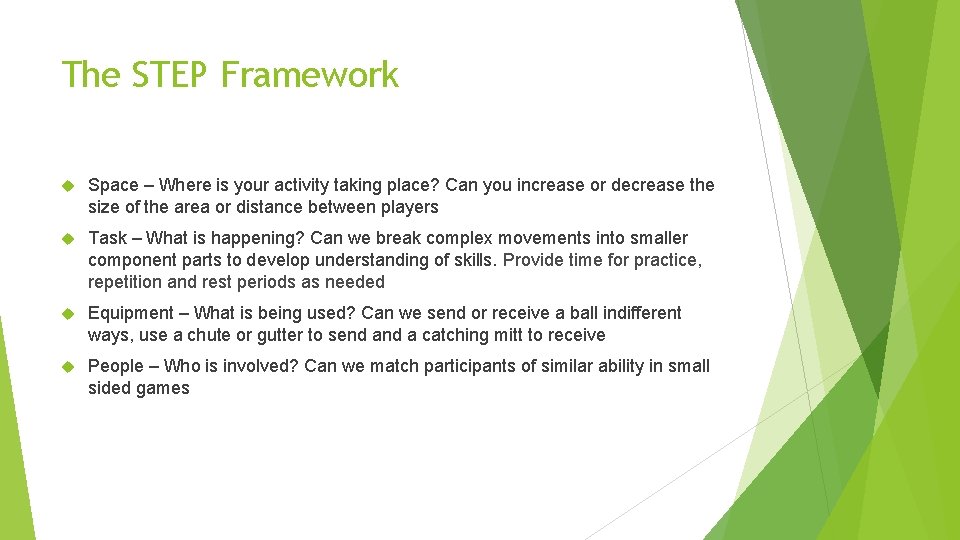 The STEP Framework

Space – Where is your activity taking place? Can you increase or decrease the size of the area or distance between players

Task – What is happening? Can we break complex movements into smaller component parts to develop understanding of skills. Provide time for practice, repetition and rest periods as needed

Equipment – What is being used? Can we send or receive a ball indifferent ways, use a chute or gutter to send and a catching mitt to receive

People – Who is involved? Can we match participants of similar ability in small sided games